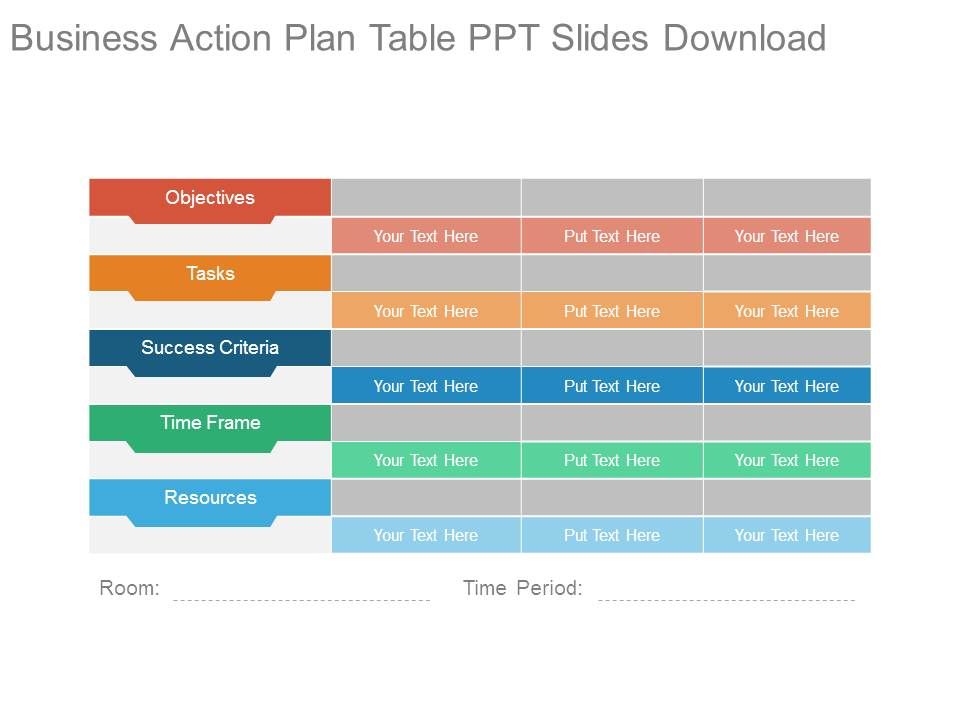 Business Action Plan Table PPT Slides Download

| Objectives | | | |
|---|---|---|---|
| | Your Text Here | Put Text Here | Your Text Here |
| Tasks | | | |
| | Your Text Here | Put Text Here | Your Text Here |
| Success Criteria | | | |
| | Your Text Here | Put Text Here | Your Text Here |
| Time Frame | | | |
| | Your Text Here | Put Text Here | Your Text Here |
| Resources | | | |
| | Your Text Here | Put Text Here | Your Text Here |

Room:

Time Period: